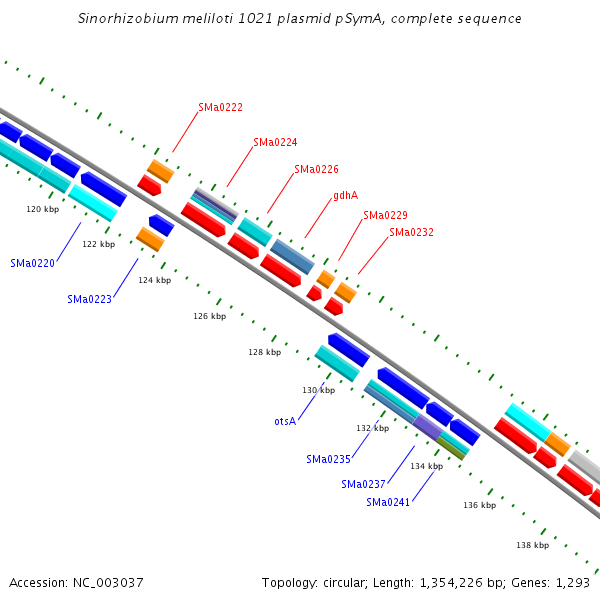 Sinorhizobium meliloti 1021 plasmid pSymA, complete sequence

SMa0222
SMa0224
SMa0226
gdhA
SMa0229
SMa0232

120 kbp
122 kbp
SMa0220
124 kbp
SMa0223
126 kbp
128 kbp
130 kbp
otsA
132 kbp
SMa0235
134 kbp
SMa0237
SMa0241
136 kbp
138 kbp

Accession: NC_003037

Topology: circular; Length: 1,354,226 bp; Genes: 1,293